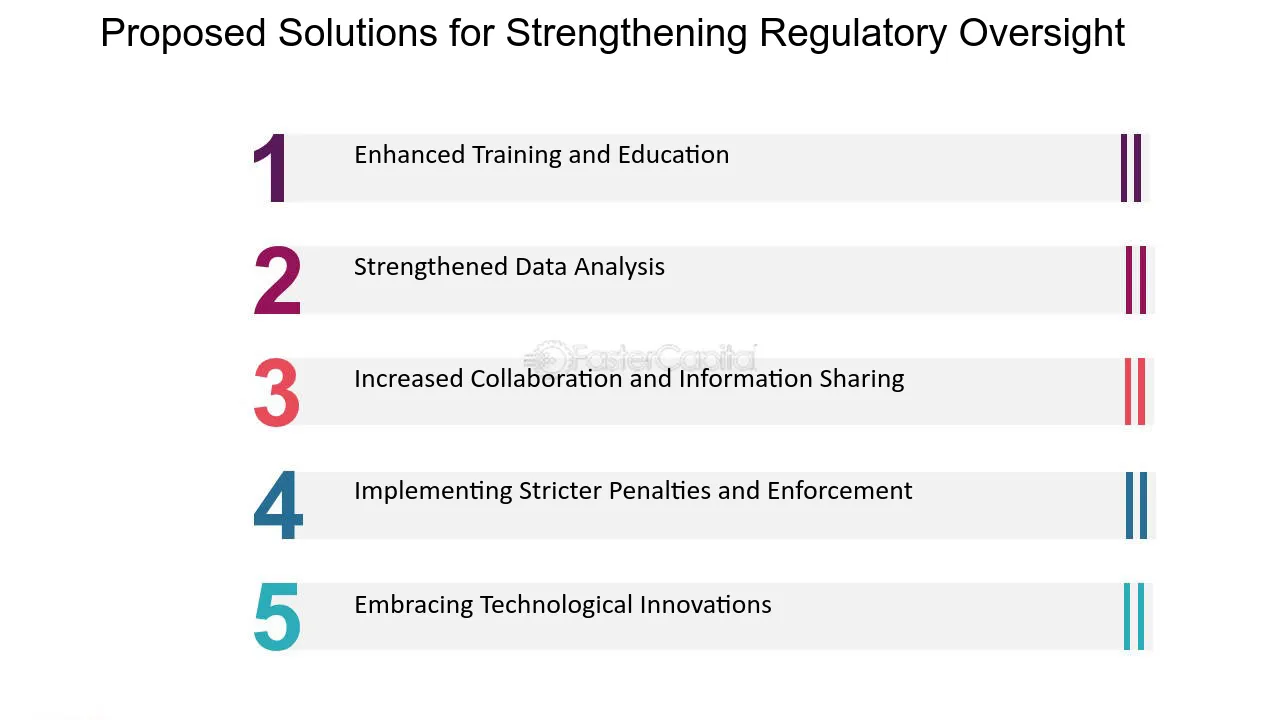 Proposed Solutions for Strengthening Regulatory Oversight

1 Enhanced Training and Education

2 Strengthened Data Analysis

3 Increased Collaboration and Information Sharing

4 Implementing Stricter Penalties and Enforcement

5 Embracing Technological Innovations

FasterCapital